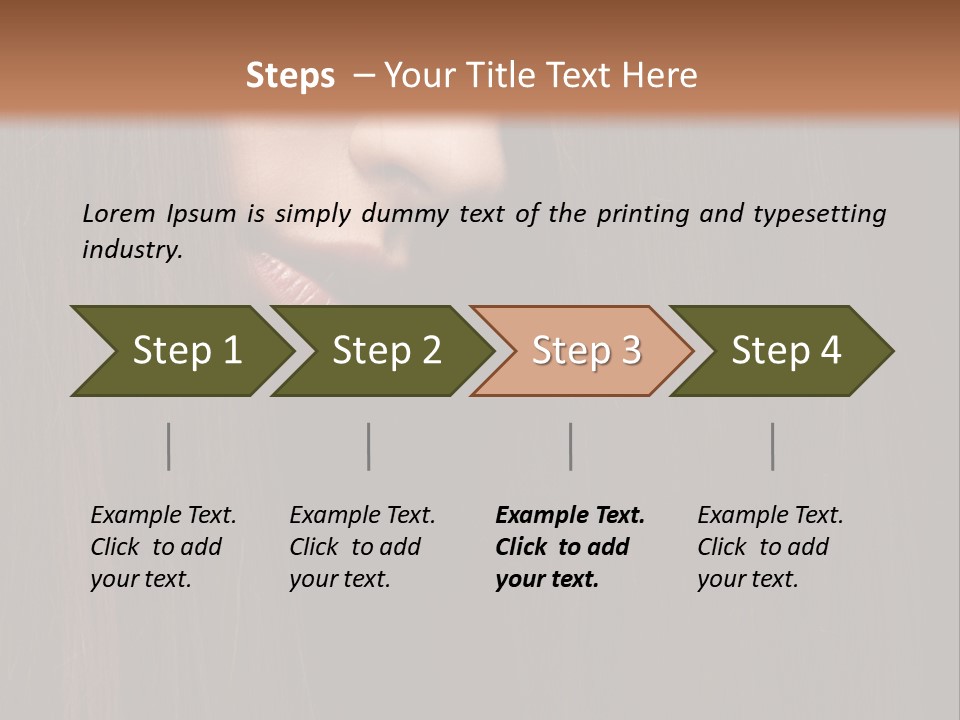 Steps – Your Title Text Here

Lorem Ipsum is simply dummy text of the printing and typesetting industry.

Step 1

Step 2

Step 3

Step 4

Example Text. Click to add your text.

Example Text. Click to add your text.

Example Text. Click to add your text.

Example Text. Click to add your text.